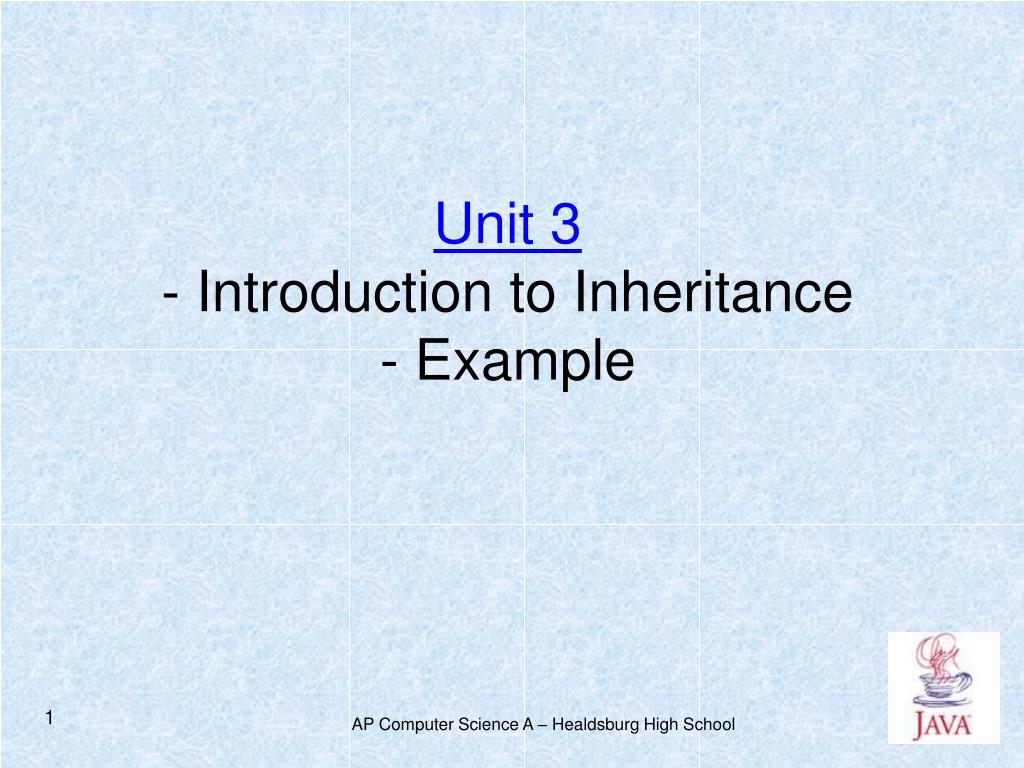 Unit 3
- Introduction to Inheritance
- Example

1

AP Computer Science A – Healdsburg High School

JAVA